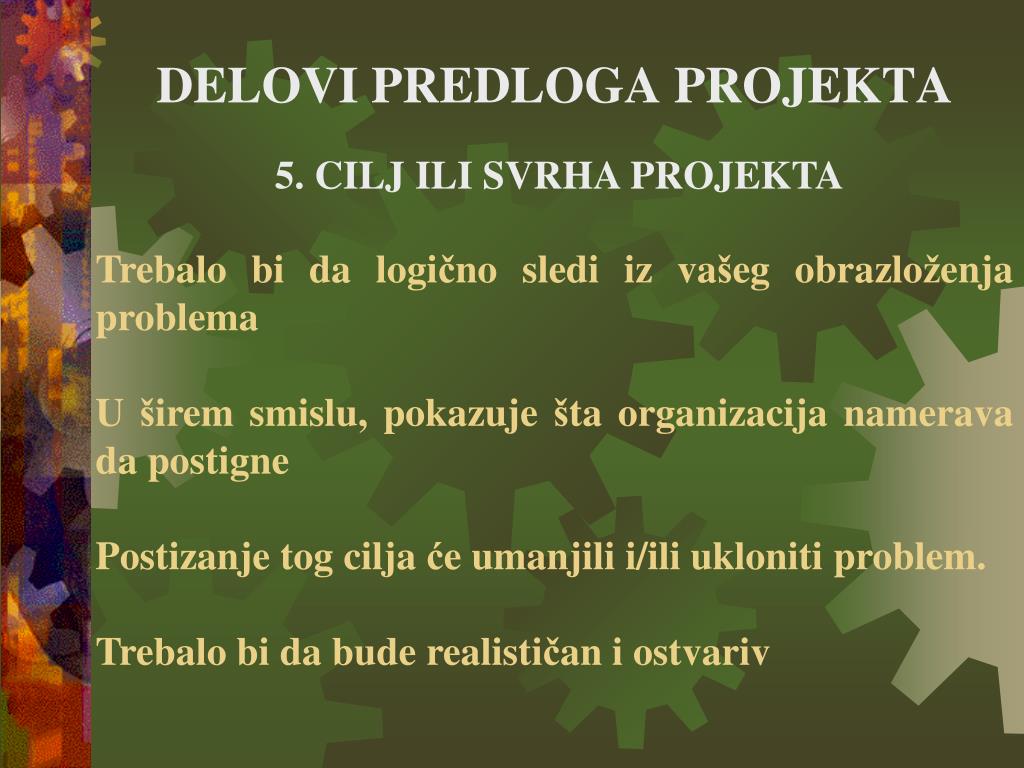 DELOVI PREDLOGA PROJEKTA

5. CILJ ILI SVRHA PROJEKTA

Trebalo bi da logično sledi iz vašeg obrazloženja problema

U širem smislu, pokazuje šta organizacija namerava da postigne

Postizanje tog cilja će umanjili i/ili ukloniti problem.

Trebalo bi da bude realističan i ostvariv